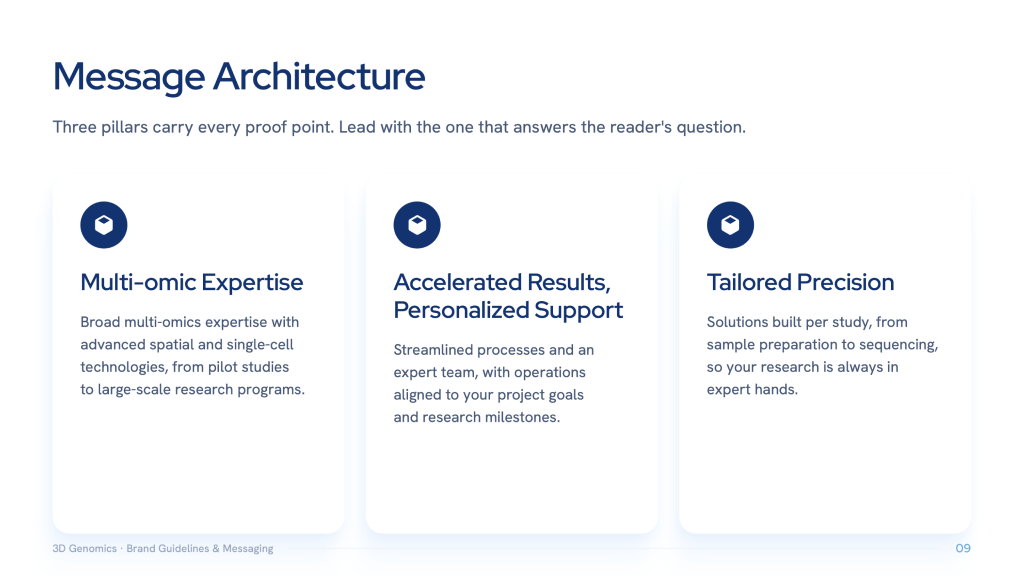 Message Architecture

Three pillars carry every proof point. Lead with the one that answers the reader's question.

Multi-omic Expertise

Broad multi-omics expertise with advanced spatial and single-cell technologies, from pilot studies to large-scale research programs.

Accelerated Results, Personalized Support

Streamlined processes and an expert team, with operations aligned to your project goals and research milestones.

Tailored Precision

Solutions built per study, from sample preparation to sequencing, so your research is always in expert hands.

3D Genomics · Brand Guidelines & Messaging

09